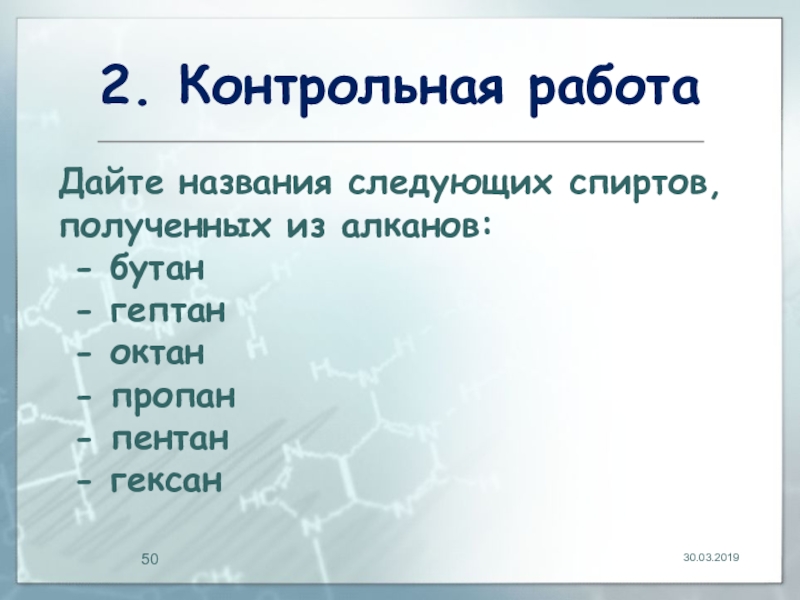 2. Контрольная работа

Дайте названия следующих спиртов, полученных из алканов:
- бутан
- гептан
- октан
- пропан
- пентан
- гексан

50

30.03.2019